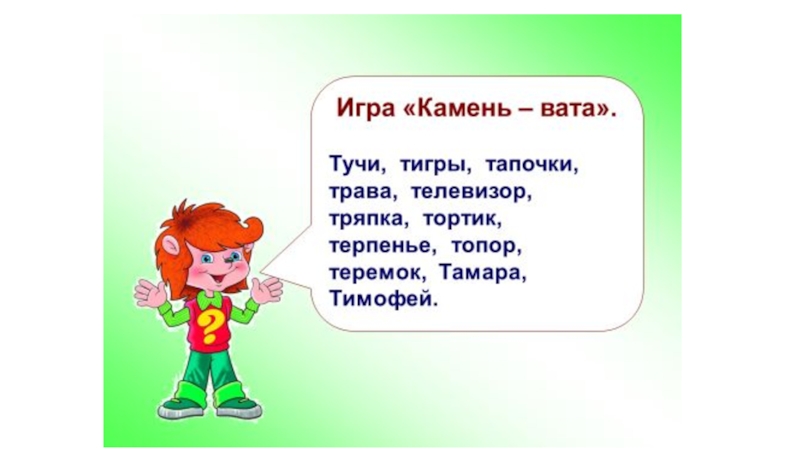 Игра «Камень – вата».

Тучи, тигры, тапочки, трава, телевизор, тряпка, тортик, терпенье, топор, теремок, Тамара, Тимофей.

?